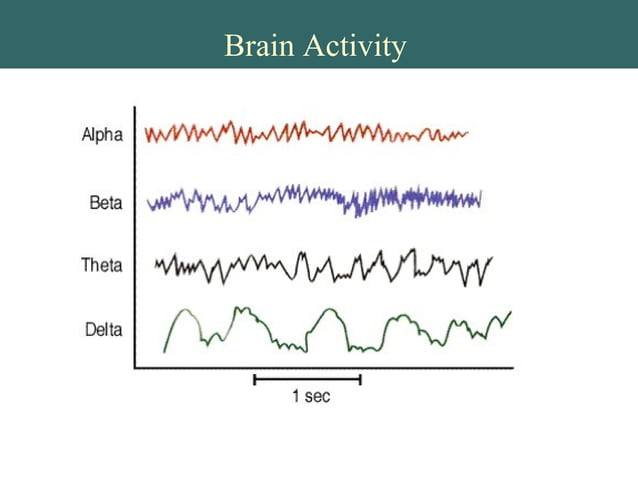 Brain Activity

Alpha

Beta

Theta

Delta

1 sec